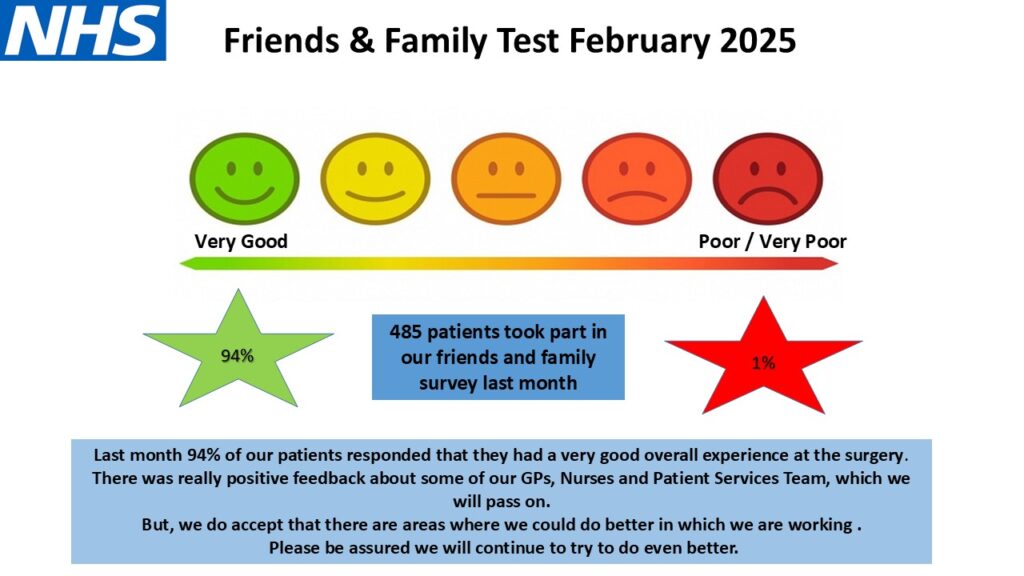 NHS

Friends & Family Test February 2025

Very Good

Poor / Very Poor

94%

485 patients took part in our friends and family survey last month

1%

Last month 94% of our patients responded that they had a very good overall experience at the surgery. There was really positive feedback about some of our GPs, Nurses and Patient Services Team, which we will pass on.
But, we do accept that there are areas where we could do better in which we are working .
Please be assured we will continue to try to do even better.